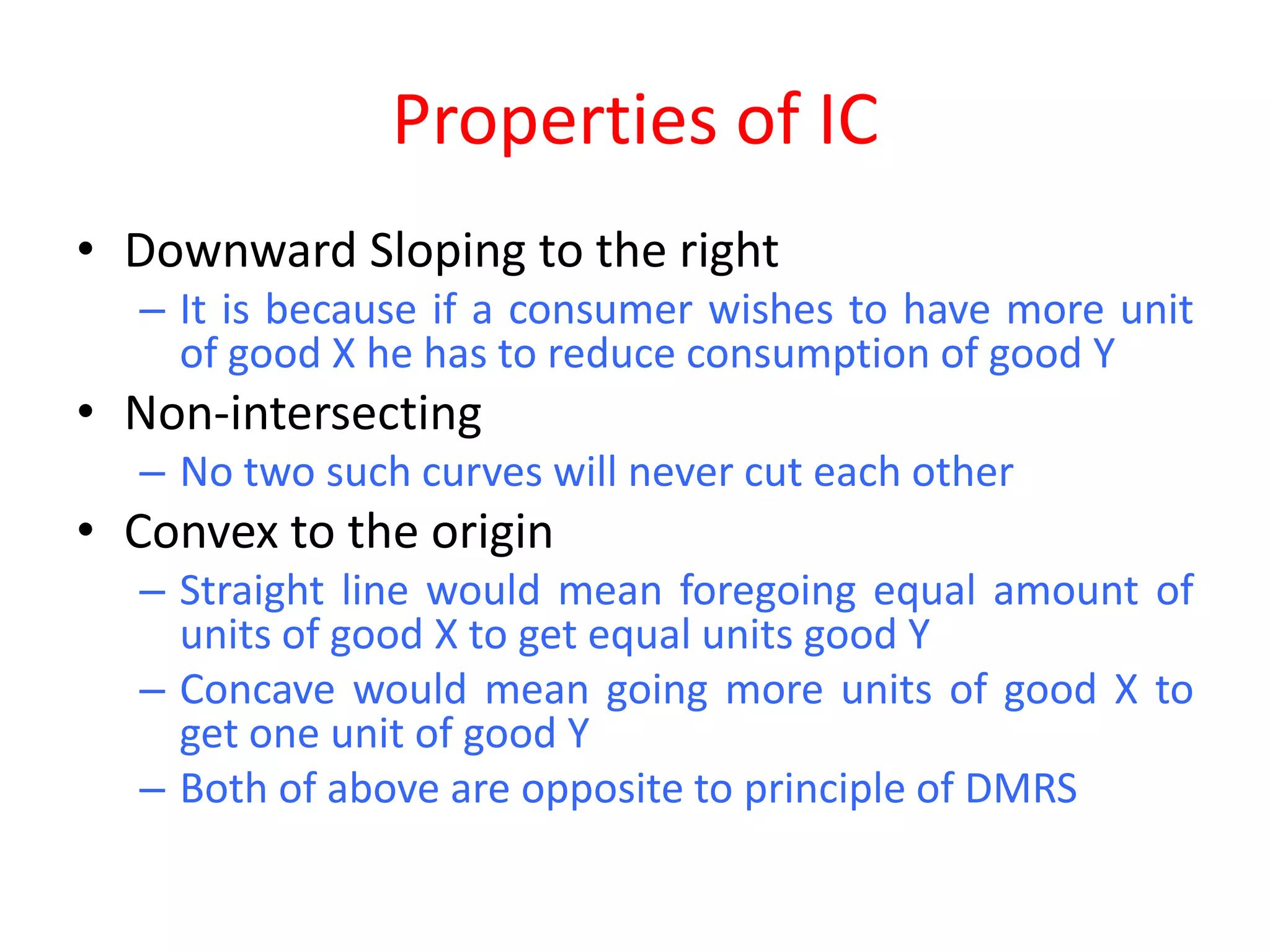 Properties of IC

• Downward Sloping to the right
  – It is because if a consumer wishes to have more unit of good X he has to reduce consumption of good Y
• Non-intersecting
  – No two such curves will never cut each other
• Convex to the origin
  – Straight line would mean foregoing equal amount of units of good X to get equal units good Y
  – Concave would mean going more units of good X to get one unit of good Y
  – Both of above are opposite to principle of DMRS